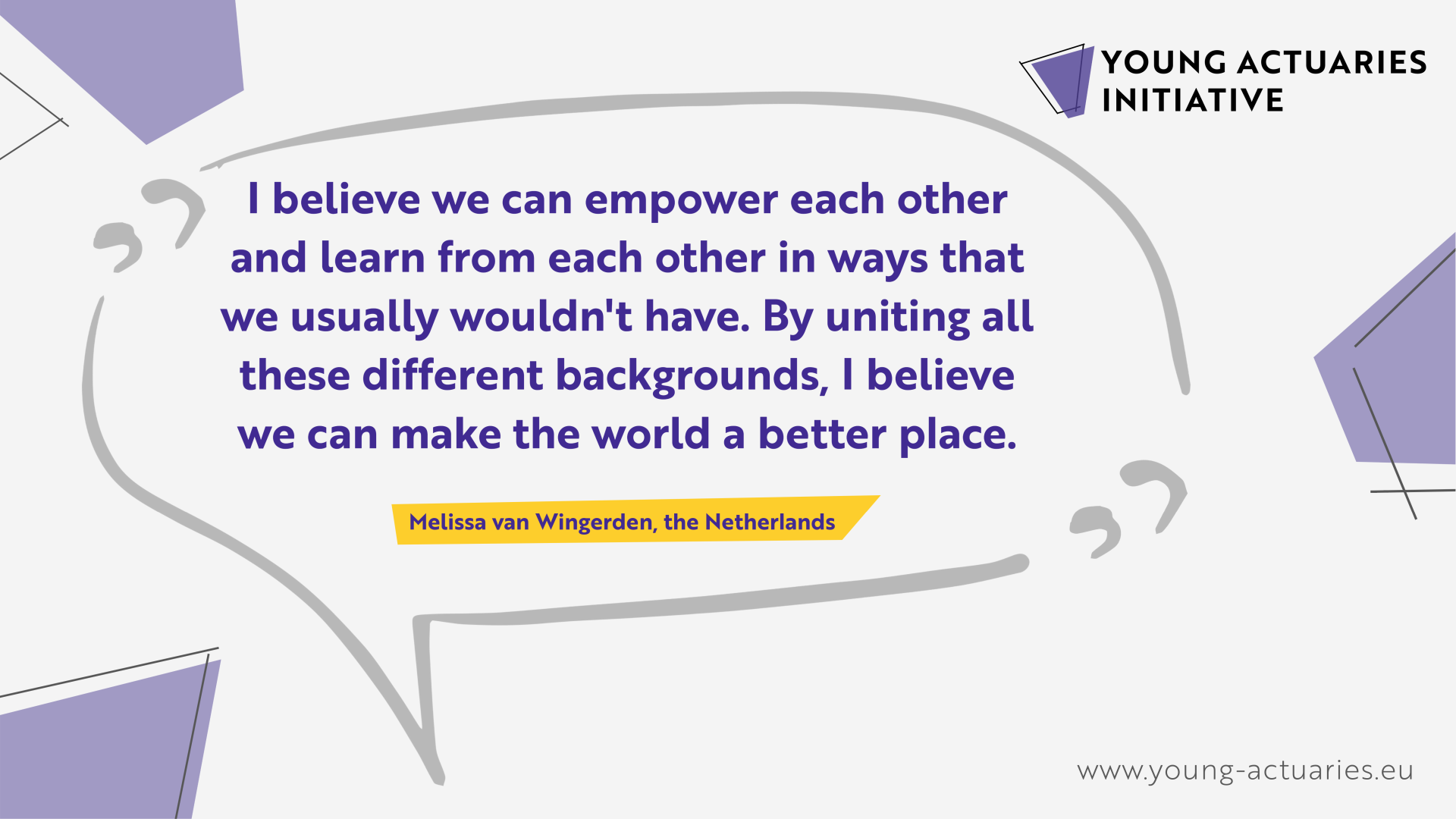 YOUNG ACTUARIES INITIATIVE

I believe we can empower each other and learn from each other in ways that we usually wouldn't have. By uniting all these different backgrounds, I believe we can make the world a better place.

Melissa van Wingerden, the Netherlands

www.young-actuaries.eu